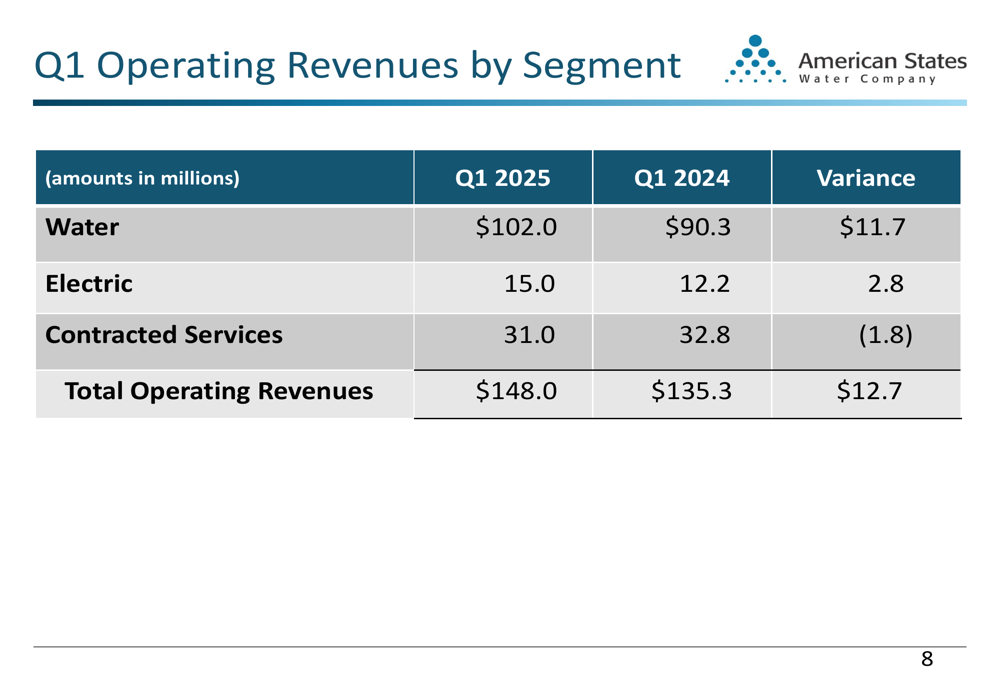 Q1 Operating Revenues by Segment

American States
Water Company

| (amounts in millions) | Q1 2025 | Q1 2024 | Variance |
|---|---|---|---|
| Water | \$102.0 | \$90.3 | \$11.7 |
| Electric | 15.0 | 12.2 | 2.8 |
| Contracted Services | 31.0 | 32.8 | (1.8) |
| Total Operating Revenues | \$148.0 | \$135.3 | \$12.7 |

8